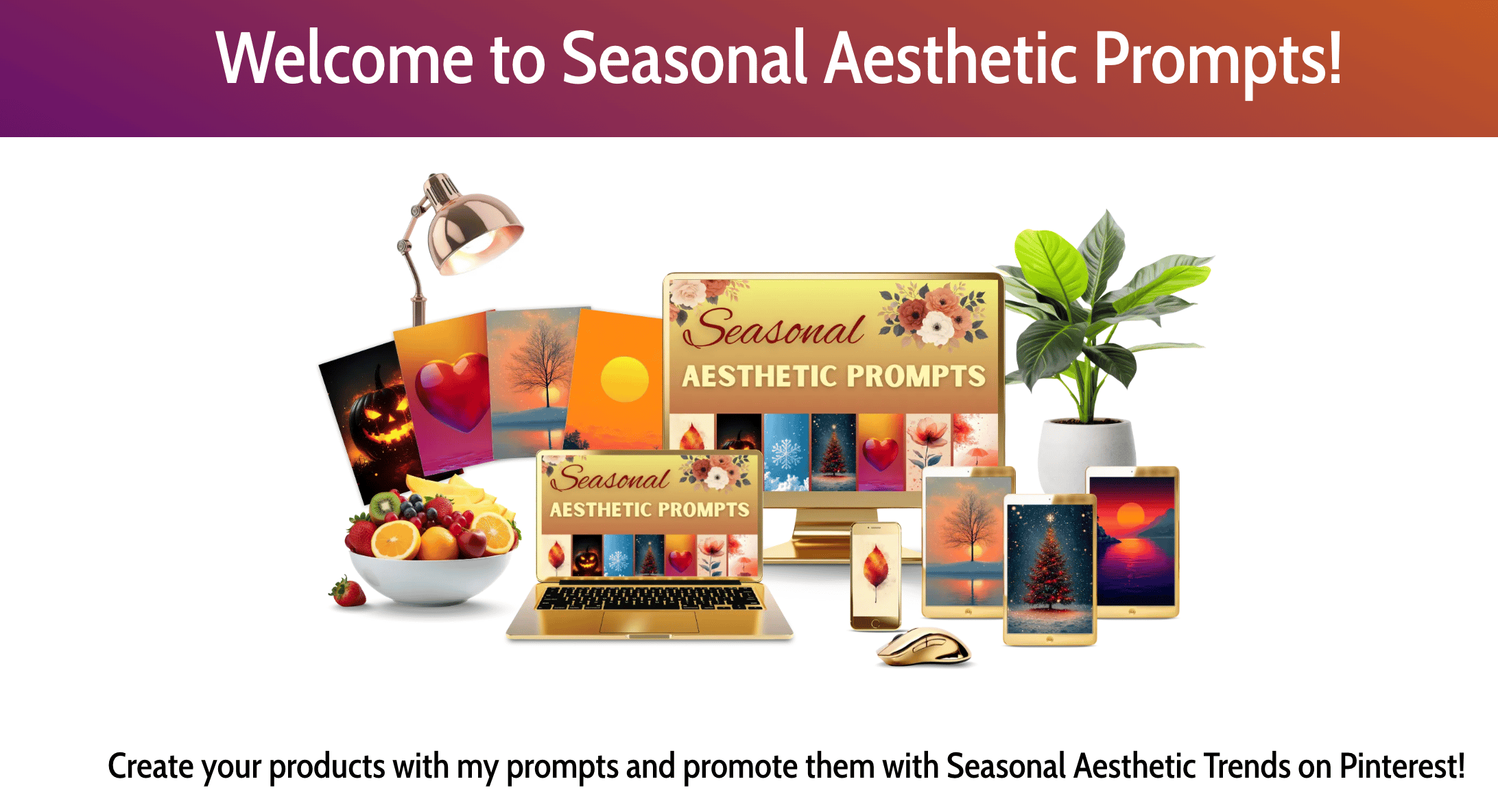 Welcome to Seasonal Aesthetic Prompts!

Seasonal
AESTHETIC PROMPTS

Seasonal
AESTHETIC PROMPTS

Create your products with my prompts and promote them with Seasonal Aesthetic Trends on Pinterest!